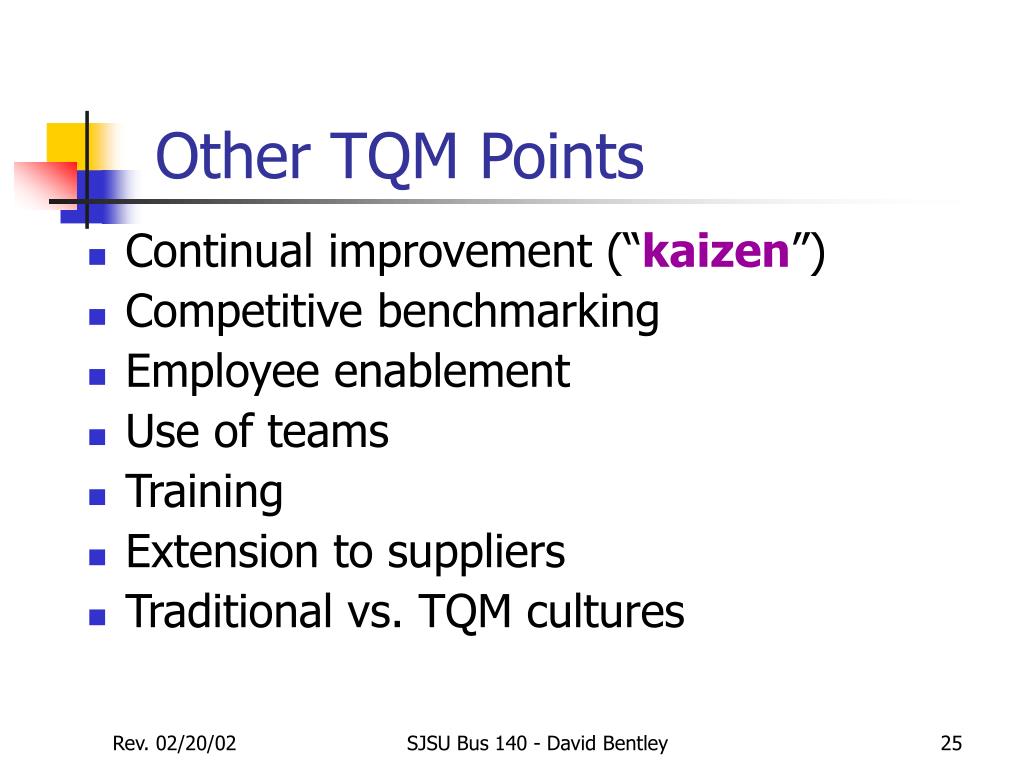 Other TQM Points

- Continual improvement (“kaizen”)
- Competitive benchmarking
- Employee enablement
- Use of teams
- Training
- Extension to suppliers
- Traditional vs. TQM cultures

Rev. 02/20/02

SJSU Bus 140 - David Bentley

25